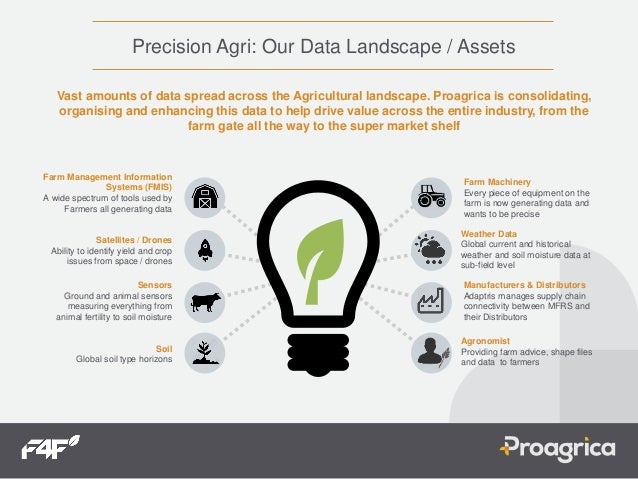 Precision Agri: Our Data Landscape / Assets

Vast amounts of data spread across the Agricultural landscape. Proagrica is consolidating, organising and enhancing this data to help drive value across the entire industry, from the farm gate all the way to the super market shelf

Farm Management Information Systems (FMIS)
A wide spectrum of tools used by Farmers all generating data

Satellites / Drones
Ability to identify yield and crop issues from space / drones

Sensors
Ground and animal sensors measuring everything from animal fertility to soil moisture

Soil
Global soil type horizons

Farm Machinery
Every piece of equipment on the farm is now generating data and wants to be precise

Weather Data
Global current and historical weather and soil moisture data at sub-field level

Manufacturers & Distributors
Adaptris manages supply chain connectivity between MFRS and their Distributors

Agronomist
Providing farm advice, shape files and data to farmers

F4F

Proagrica